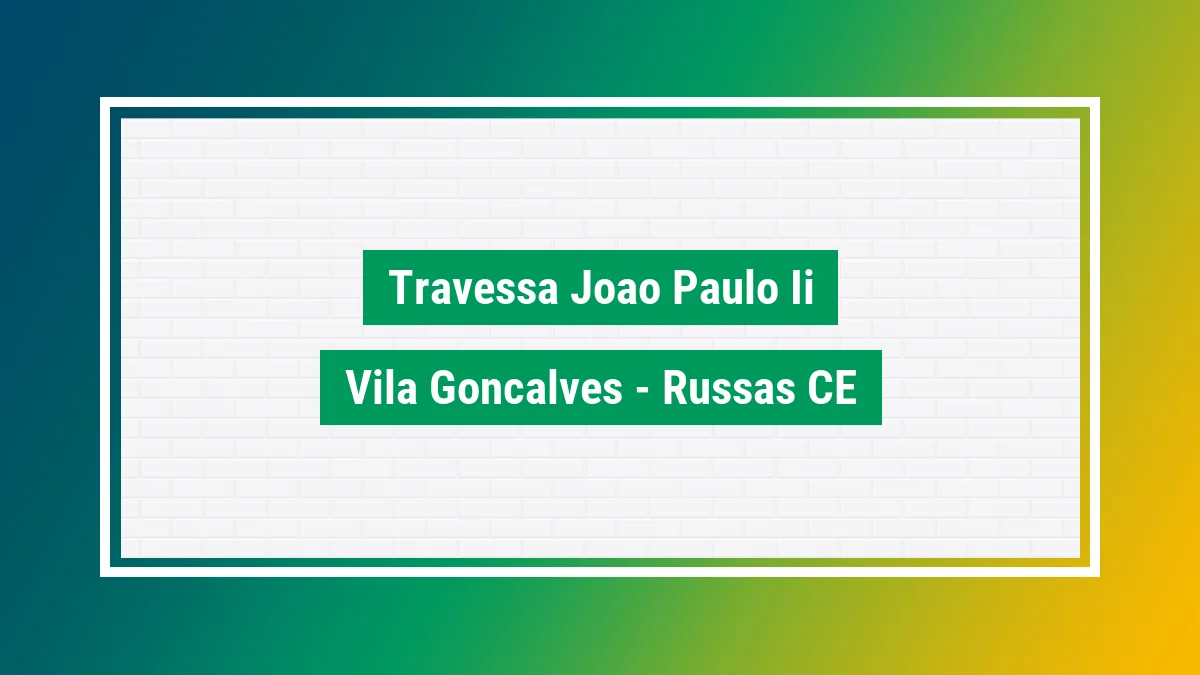 Travessa Joao Paulo Ii

Vila Goncalves - Russas CE